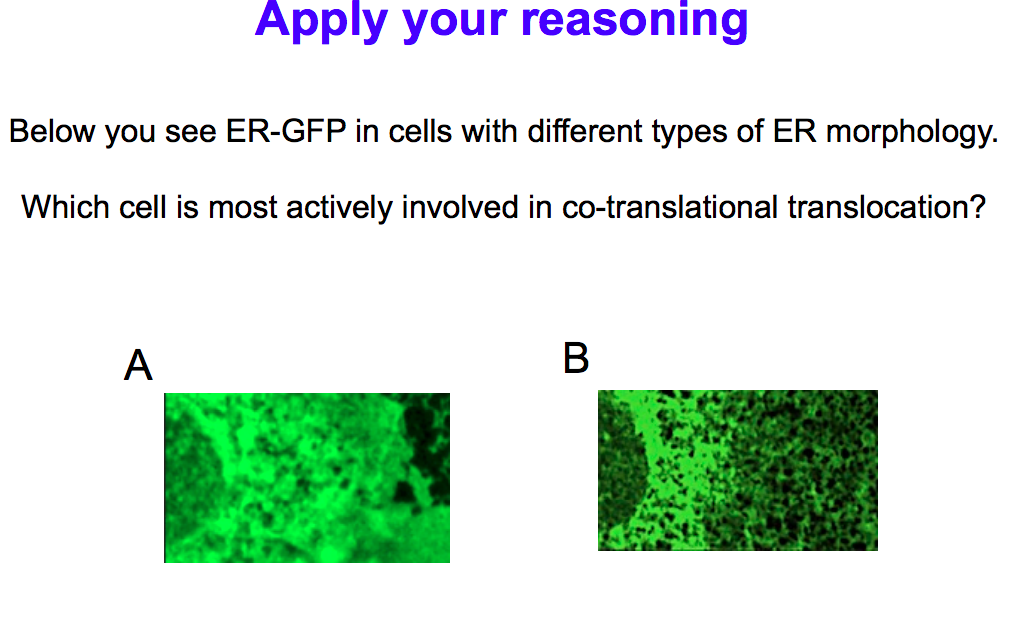 Apply your reasoning

Below you see ER-GFP in cells with different types of ER morphology.

Which cell is most actively involved in co-translational translocation?

A

B